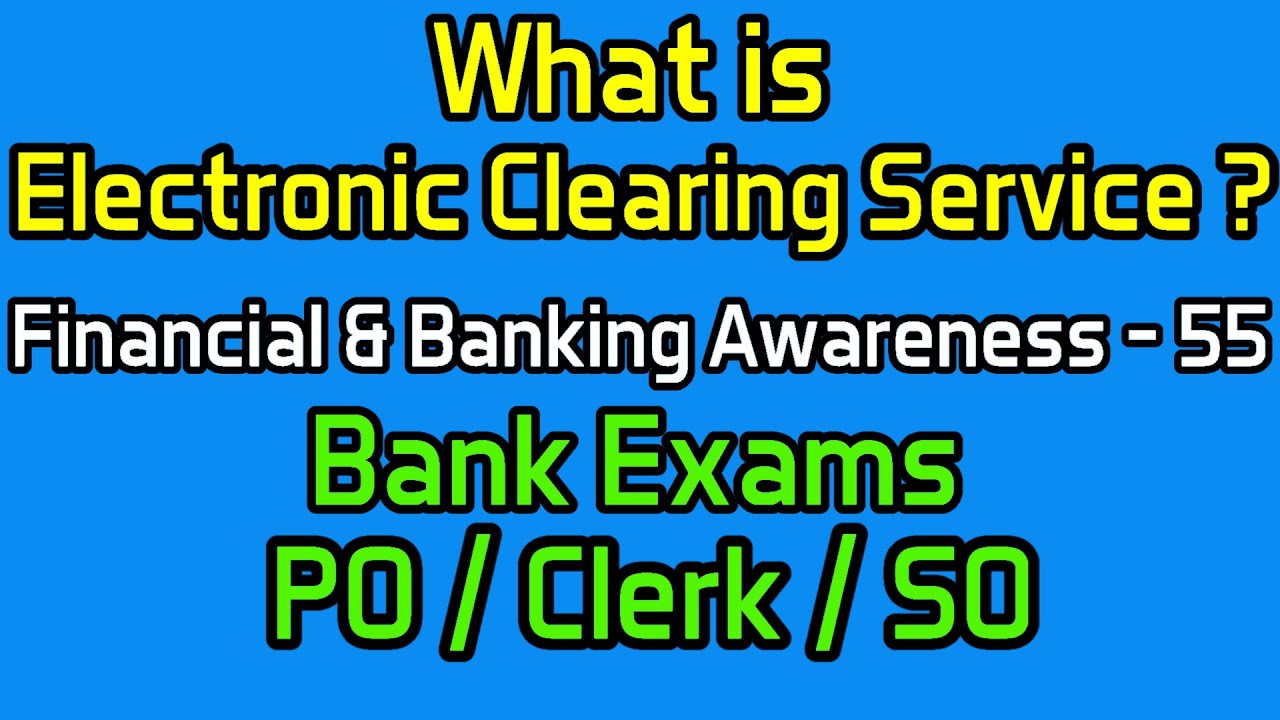 What is
Electronic Clearing Service ?

Financial & Banking Awareness - 55

Bank Exams
PO / Clerk / SO